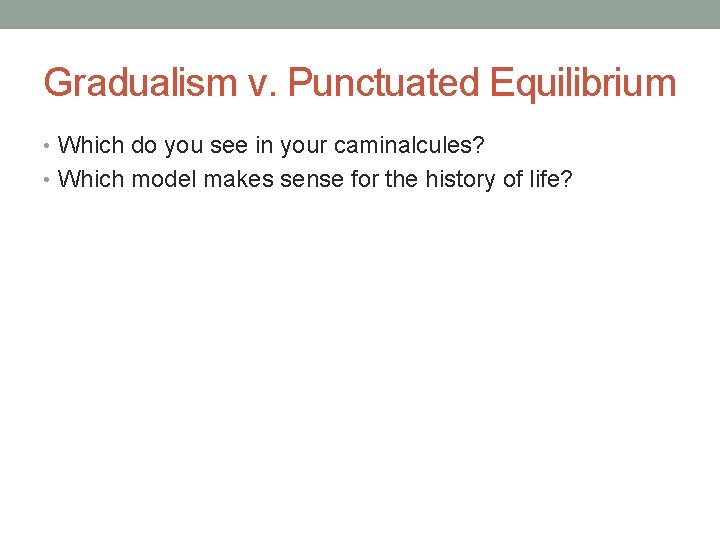 Gradualism v. Punctuated Equilibrium

• Which do you see in your caminalcules?
• Which model makes sense for the history of life?